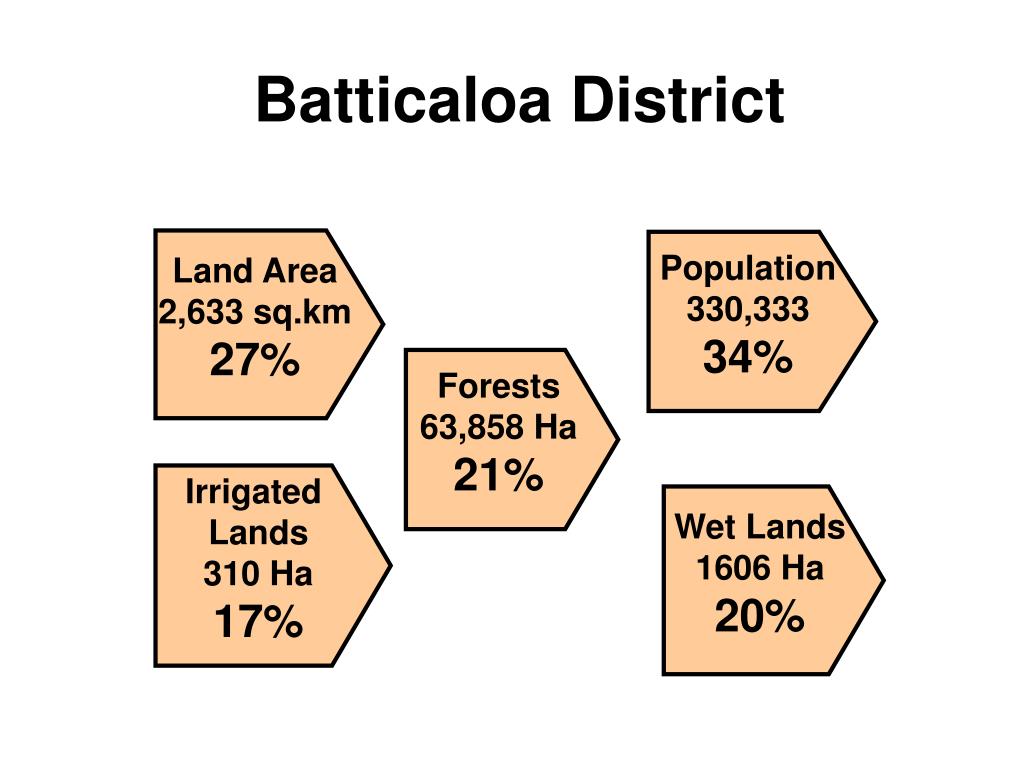 Batticaloa District

Land Area
2,633 sq.km
27%

Irrigated Lands
310 Ha
17%

Forests
63,858 Ha
21%

Population
330,333
34%

Wet Lands
1606 Ha
20%